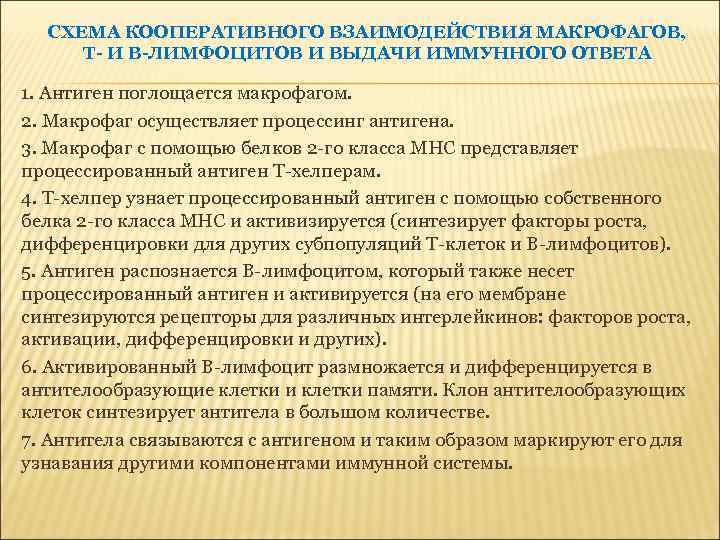 СХЕМА КООПЕРАТИВНОГО ВЗАИМОДЕЙСТВИЯ МАКРОФАГОВ, Т- И В-ЛИМФОЦИТОВ И ВЫДАЧИ ИММУННОГО ОТВЕТА

1. Антиген поглощается макрофагом.

2. Макрофаг осуществляет процессинг антигена.

3. Макрофаг с помощью белков 2-го класса МНС представляет процессированный антиген Т-хелперам.

4. Т-хелпер узнает процессированный антиген с помощью собственного белка 2-го класса МНС и активизируется (синтезирует факторы роста, дифференцировки для других субпопуляций Т-клеток и В-лимфоцитов).

5. Антиген распознается В-лимфоцитом, который также несет процессированный антиген и активируется (на его мембране синтезируются рецепторы для различных интерлейкинов: факторов роста, активации, дифференцировки и других).

6. Активированный В-лимфоцит размножается и дифференцируется в антителообразующие клетки и клетки памяти. Клон антителообразующих клеток синтезирует антитела в большом количестве.

7. Антитела связываются с антигеном и таким образом маркируют его для узнавания другими компонентами иммунной системы.